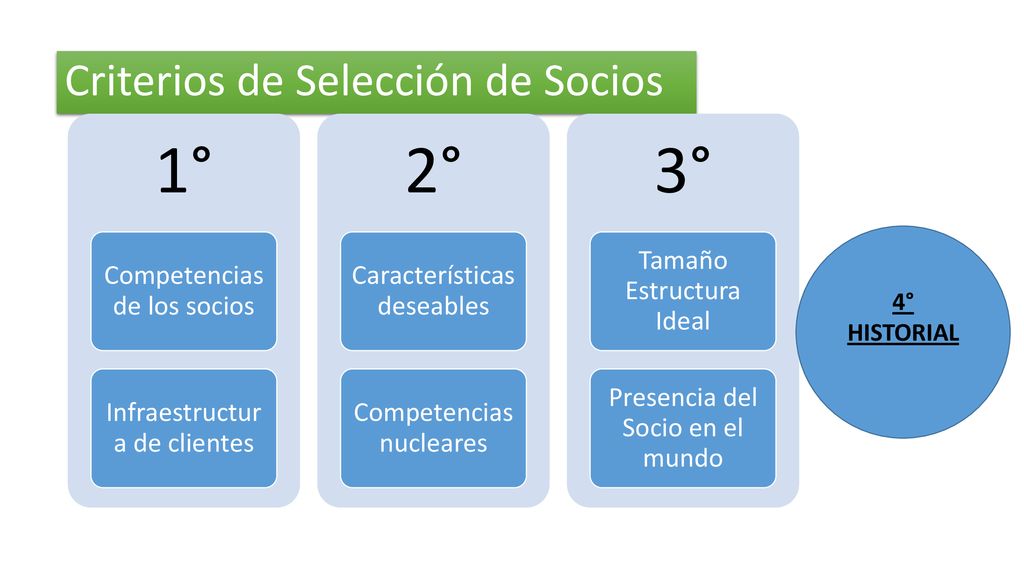 Criterios de Selección de Socios

1°

Competencias de los socios

Infraestructura de clientes

2°

Características deseables

Competencias nucleares

3°

Tamaño Estructura Ideal

Presencia del Socio en el mundo

4°
HISTORIAL